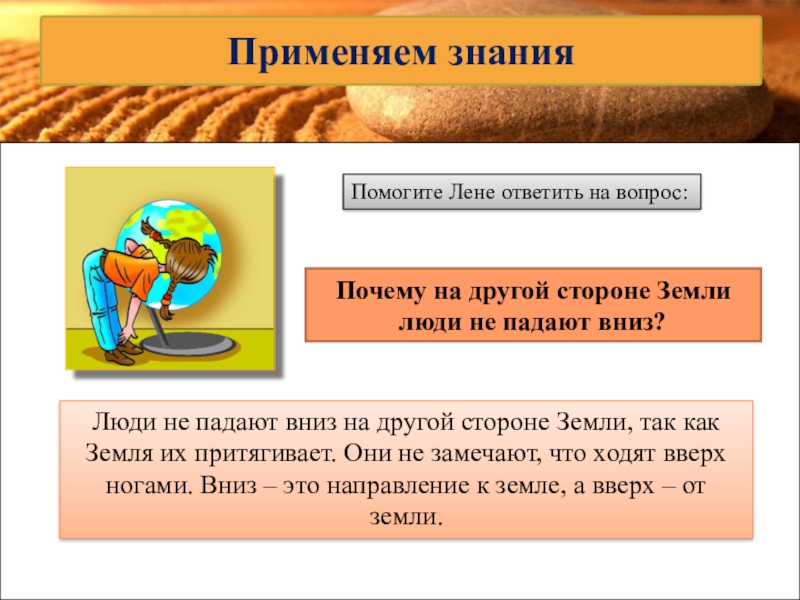 Применяем знания

Помогите Лене ответить на вопрос:

Почему на другой стороне Земли люди не падают вниз?

Люди не падают вниз на другой стороне Земли, так как Земля их притягивает. Они не замечают, что ходят вверх ногами. Вниз – это направление к земле, а вверх – от земли.